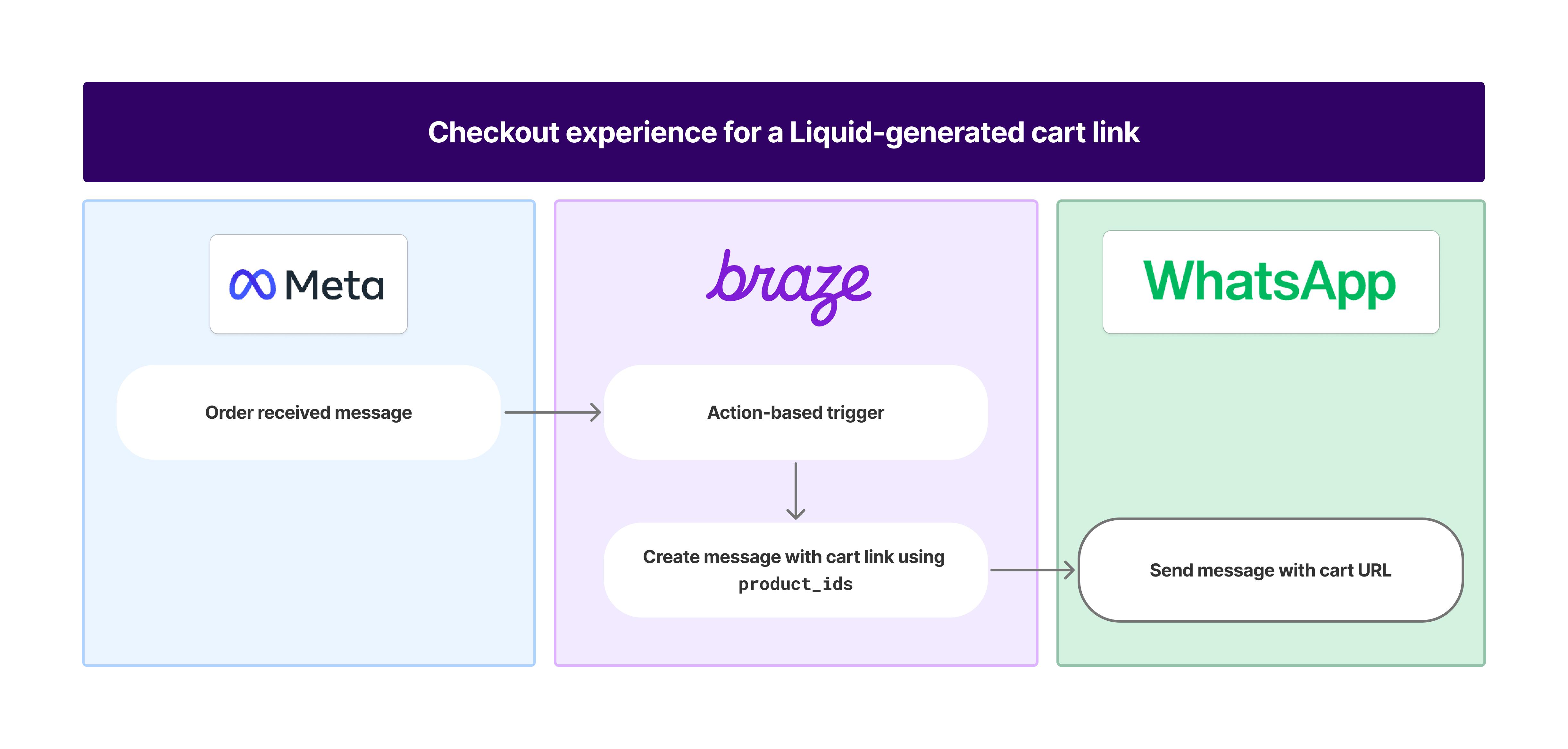 Checkout experience for a Liquid-generated cart link

Meta

Order received message

braze

Action-based trigger

Create message with cart link using product_ids

WhatsApp

Send message with cart URL